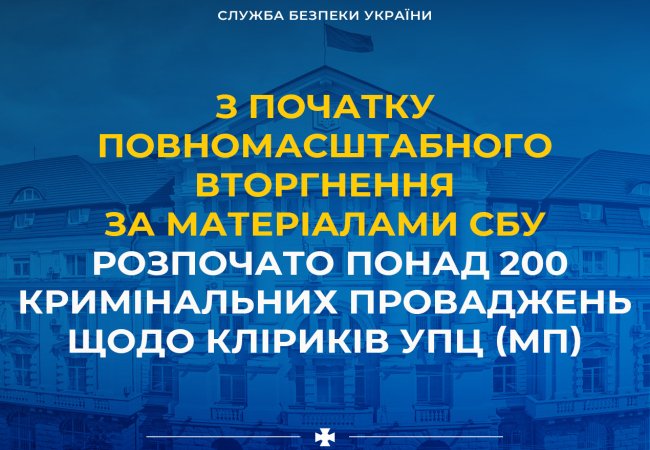 СЛУЖБА БЕЗПЕКИ УКРАЇНИ

З ПОЧАТКУ ПОВНОМАСШТАБНОГО ВТОРГНЕННЯ ЗА МАТЕРІАЛАМИ СБУ РОЗПОЧАТО ПОНАД 200 КРИМІНАЛЬНИХ ПРОВАДЖЕНЬ ЩОДО КЛІРИКІВ УПЦ (МП)